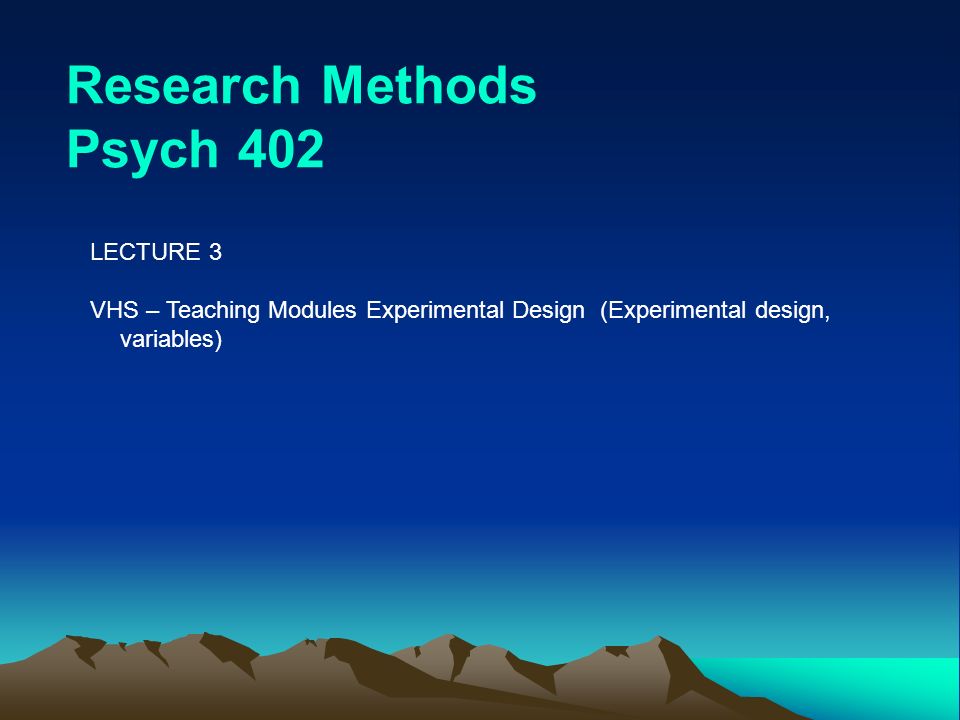 Research Methods
Psych 402

LECTURE 3

VHS – Teaching Modules Experimental Design (Experimental design, variables)